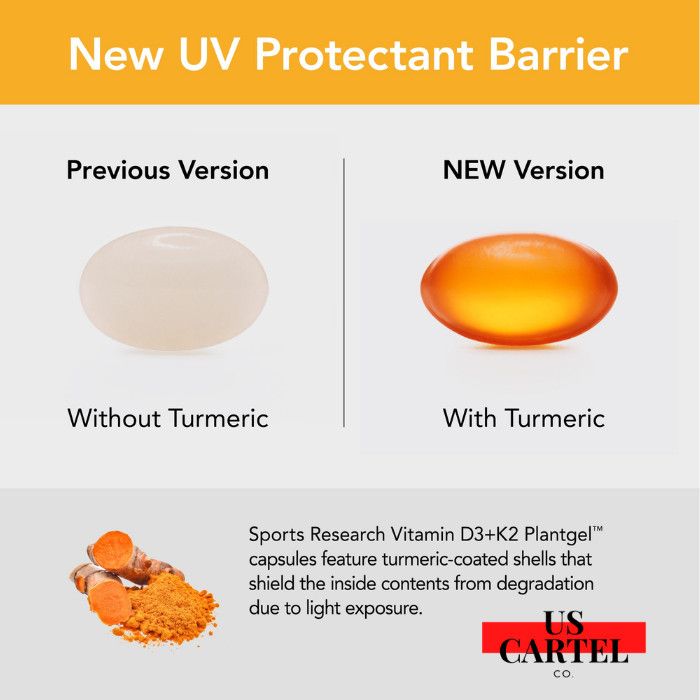 New UV Protectant Barrier

Previous Version

Without Turmeric

NEW Version

With Turmeric

Sports Research Vitamin D3+K2 Plantgel™ capsules feature turmeric-coated shells that shield the inside contents from degradation due to light exposure.

US
CARTEL
CO.